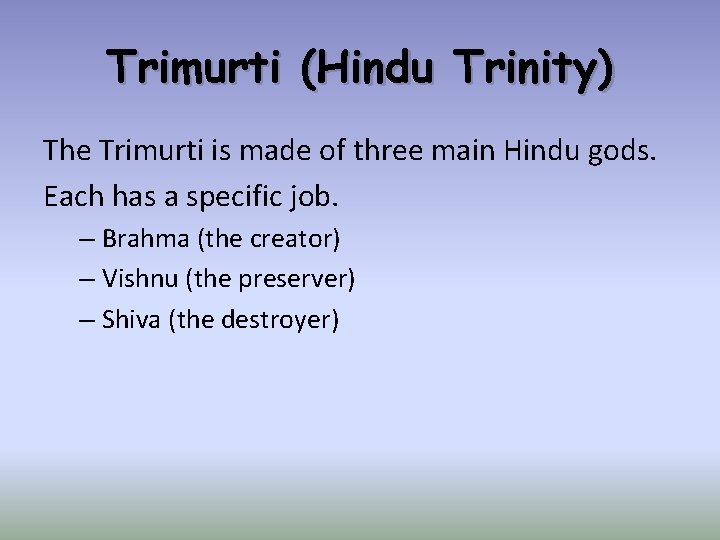 Trimurti (Hindu Trinity)

The Trimurti is made of three main Hindu gods.

Each has a specific job.

– Brahma (the creator)
– Vishnu (the preserver)
– Shiva (the destroyer)